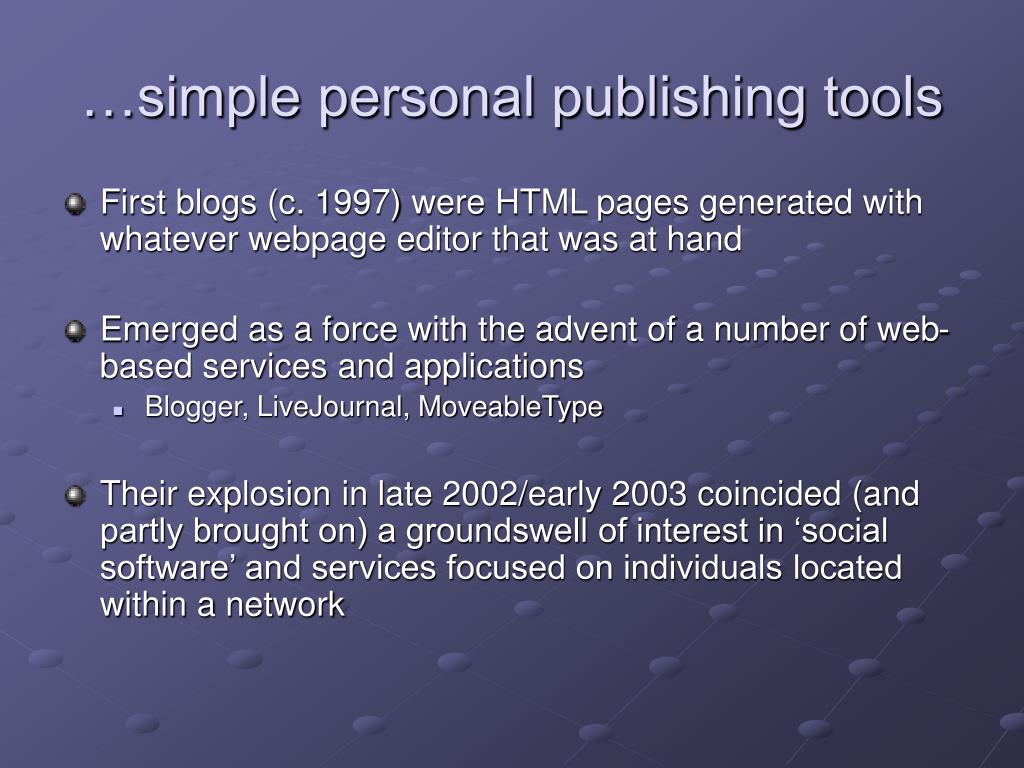 …simple personal publishing tools

First blogs (c. 1997) were HTML pages generated with whatever webpage editor that was at hand

Emerged as a force with the advent of a number of web-based services and applications

Blogger, LiveJournal, MoveableType

Their explosion in late 2002/early 2003 coincided (and partly brought on) a groundswell of interest in ‘social software’ and services focused on individuals located within a network